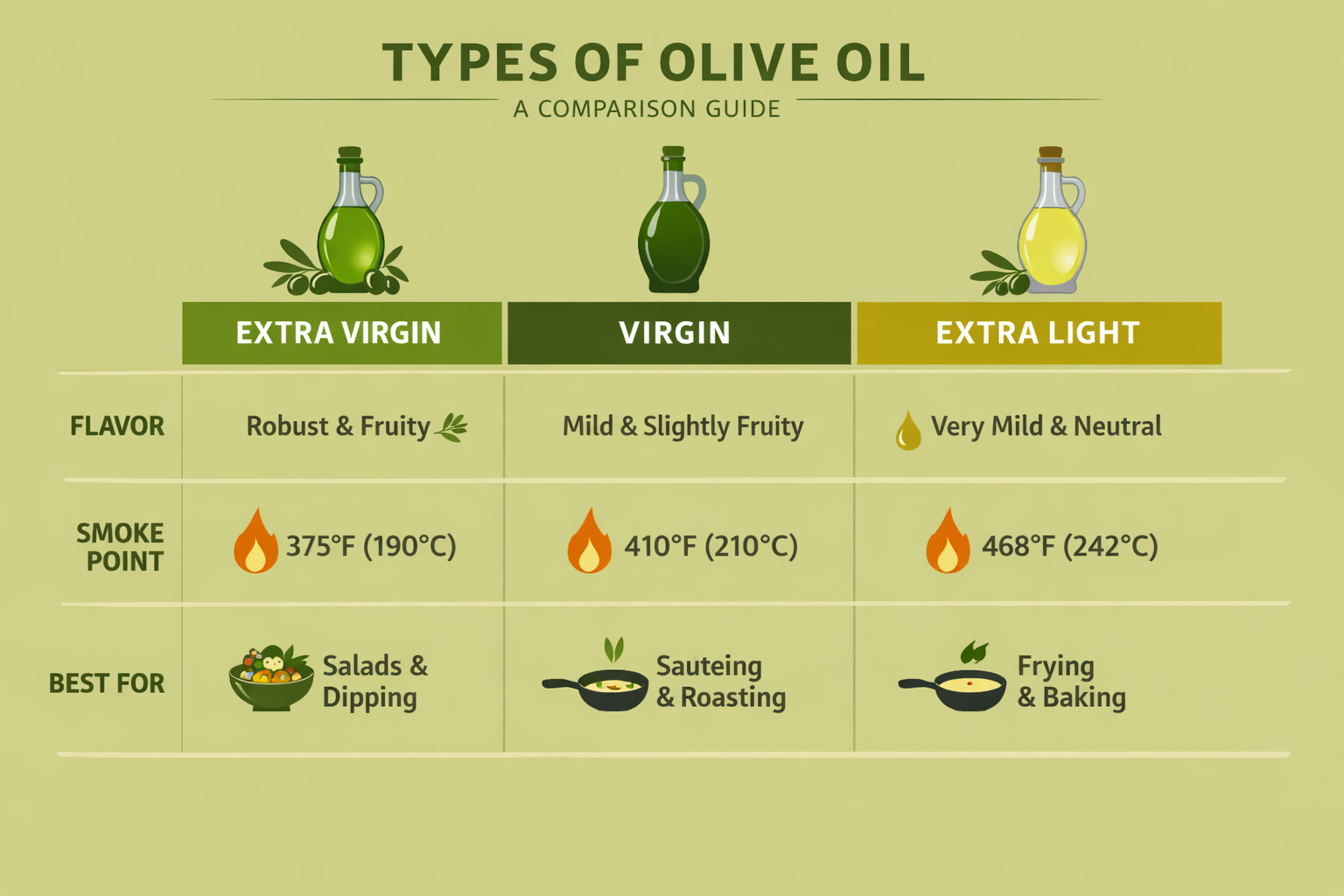 TYPES OF OLIVE OIL

A COMPARISON GUIDE

| | EXTRA VIRGIN | VIRGIN | EXTRA LIGHT |
|---|---|---|---|
| FLAVOR | Robust & Fruity | Mild & Slightly Fruity | Very Mild & Neutral |
| SMOKE POINT | 375°F (190°C) | 410°F (210°C) | 468°F (242°C) |
| BEST FOR | Salads & Dipping | Sauteing & Roasting | Frying & Baking |